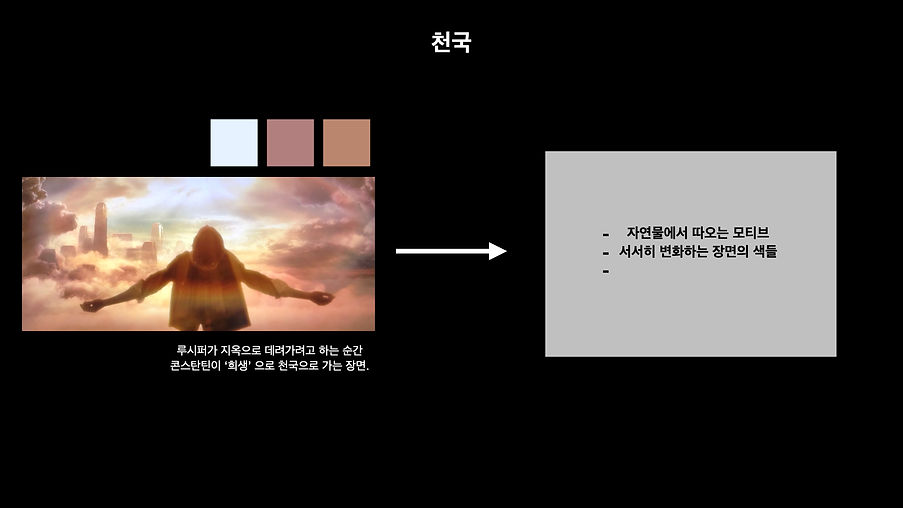 천국

루시퍼가 지옥으로 데려가려고 하는 순간
콘스탄틴이 '희생' 으로 천국으로 가는 장면.

- 자연물에서 따오는 모티브
- 서서히 변화하는 장면의 색들
-